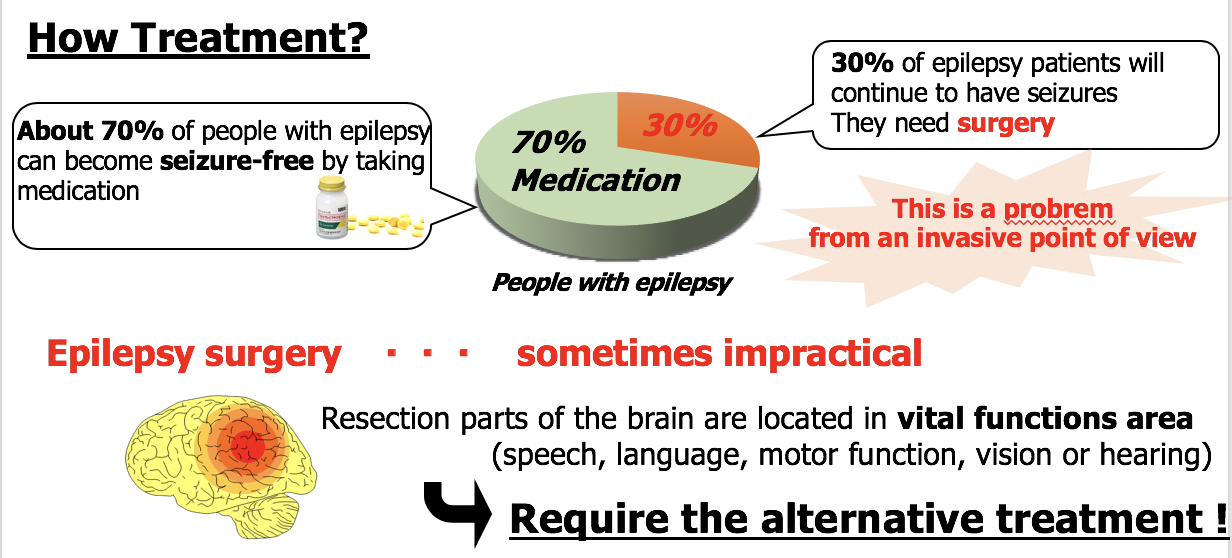 How Treatment?

About 70% of people with epilepsy can become seizure-free by taking medication

70% Medication

30%

People with epilepsy

30% of epilepsy patients will continue to have seizures They need surgery

This is a probrem from an invasive point of view

Epilepsy surgery ・・・ sometimes impractical

Resection parts of the brain are located in vital functions area (speech, language, motor function, vision or hearing)

Require the alternative treatment !